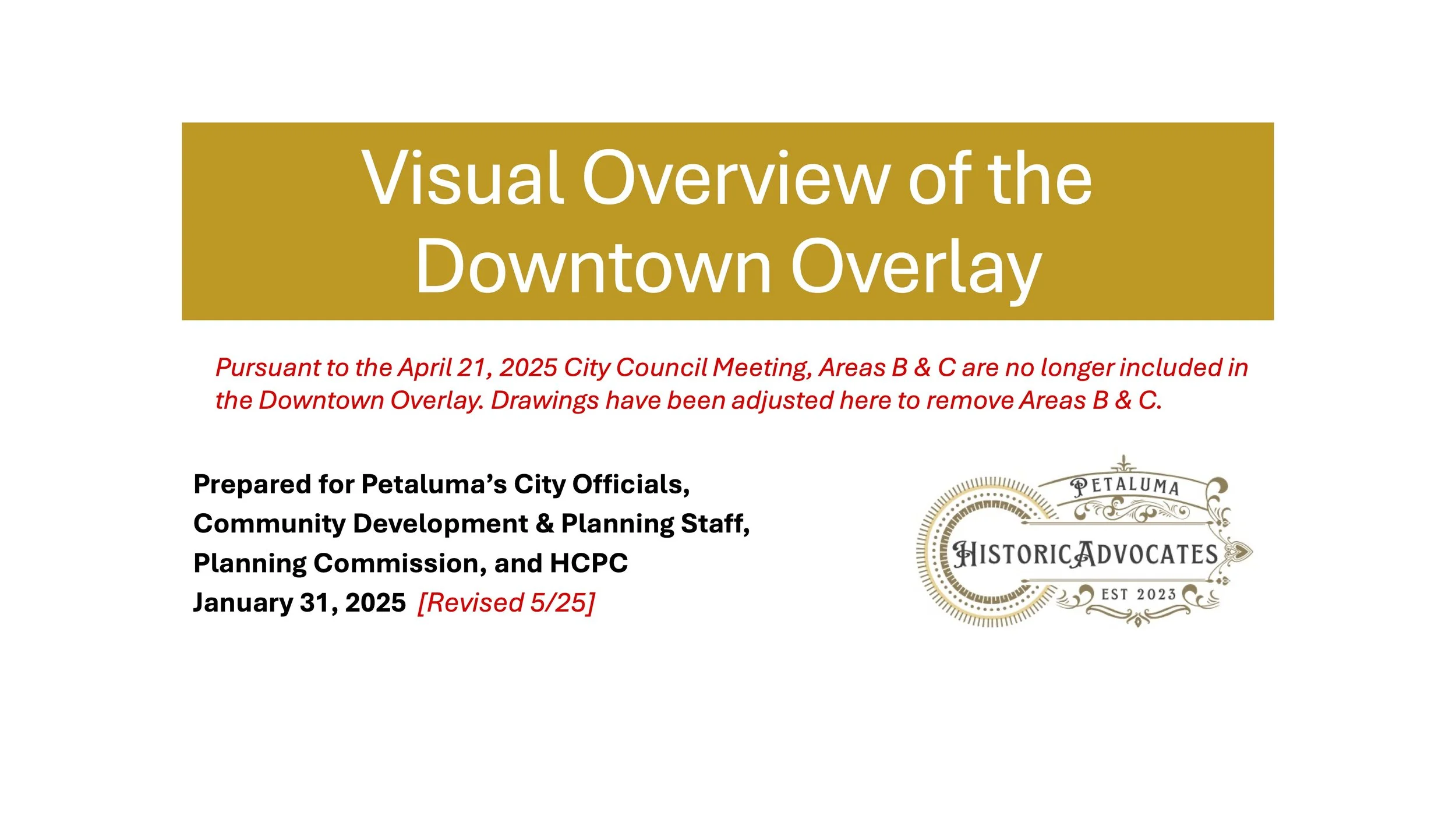 Visual Overview of the Downtown Overlay

Pursuant to the April 21, 2025 City Council Meeting, Areas B & C are no longer included in the Downtown Overlay. Drawings have been adjusted here to remove Areas B & C.

Prepared for Petaluma's City Officials, Community Development & Planning Staff, Planning Commission, and HCPC
January 31, 2025 [Revised 5/25]

PETALUMA
HISTORIC ADVOCATES
EST 2023